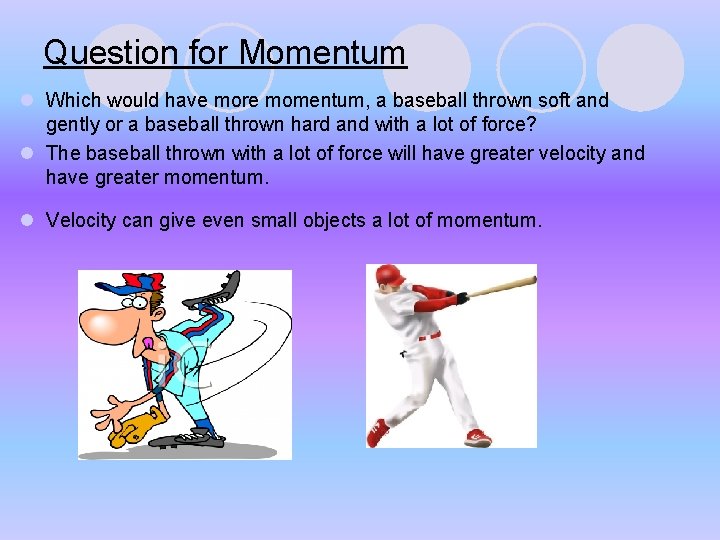 Question for Momentum

• Which would have more momentum, a baseball thrown soft and gently or a baseball thrown hard and with a lot of force?
• The baseball thrown with a lot of force will have greater velocity and have greater momentum.
• Velocity can give even small objects a lot of momentum.